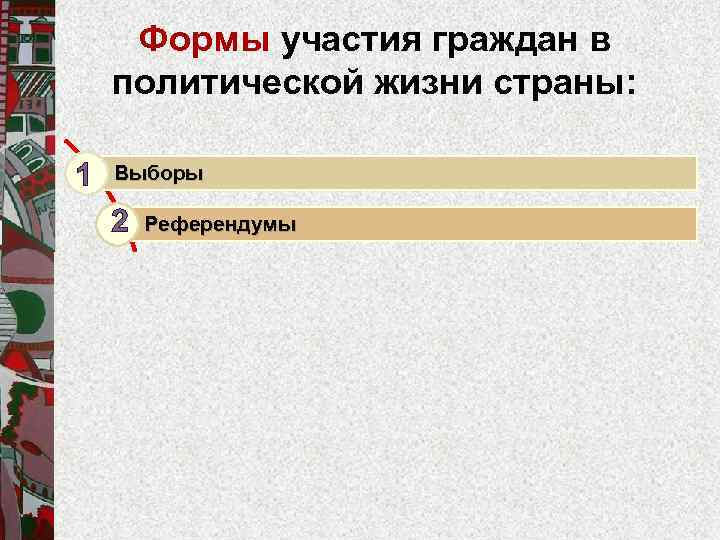 Формы участия граждан в политической жизни страны:

1 Выборы

2 Референдумы